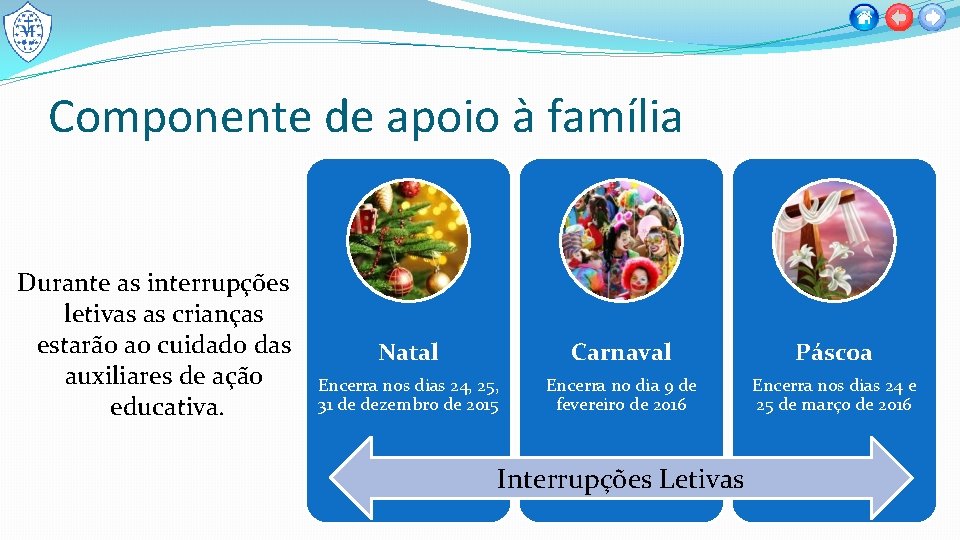 Componente de apoio à família

Durante as interrupções letivas as crianças estarão ao cuidado das auxiliares de ação educativa.

Natal
Encerra nos dias 24, 25, 31 de dezembro de 2015

Carnaval
Encerra no dia 9 de fevereiro de 2016

Páscoa
Encerra nos dias 24 e 25 de março de 2016

Interrupções Letivas